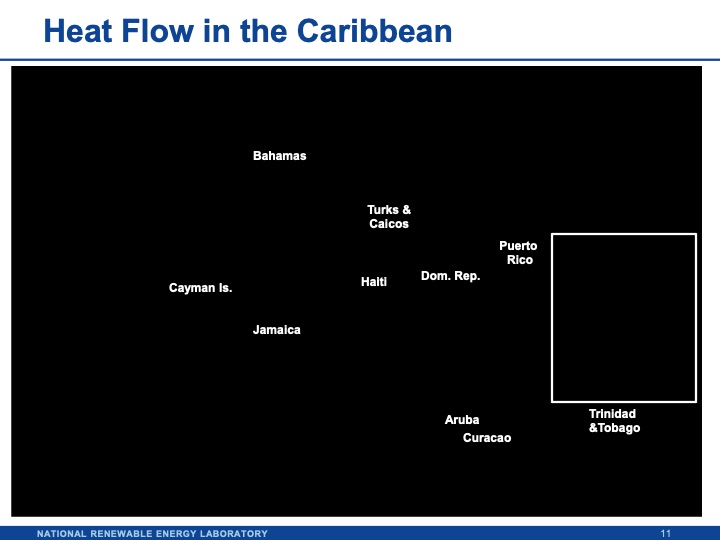 Heat Flow in the Caribbean

Bahamas

Turks & Caicos

Puerto Rico

Cayman Is.

Haiti

Dom. Rep.

Jamaica

Aruba

Curacao

Trinidad &Tobago

NATIONAL RENEWABLE ENERGY LABORATORY

11